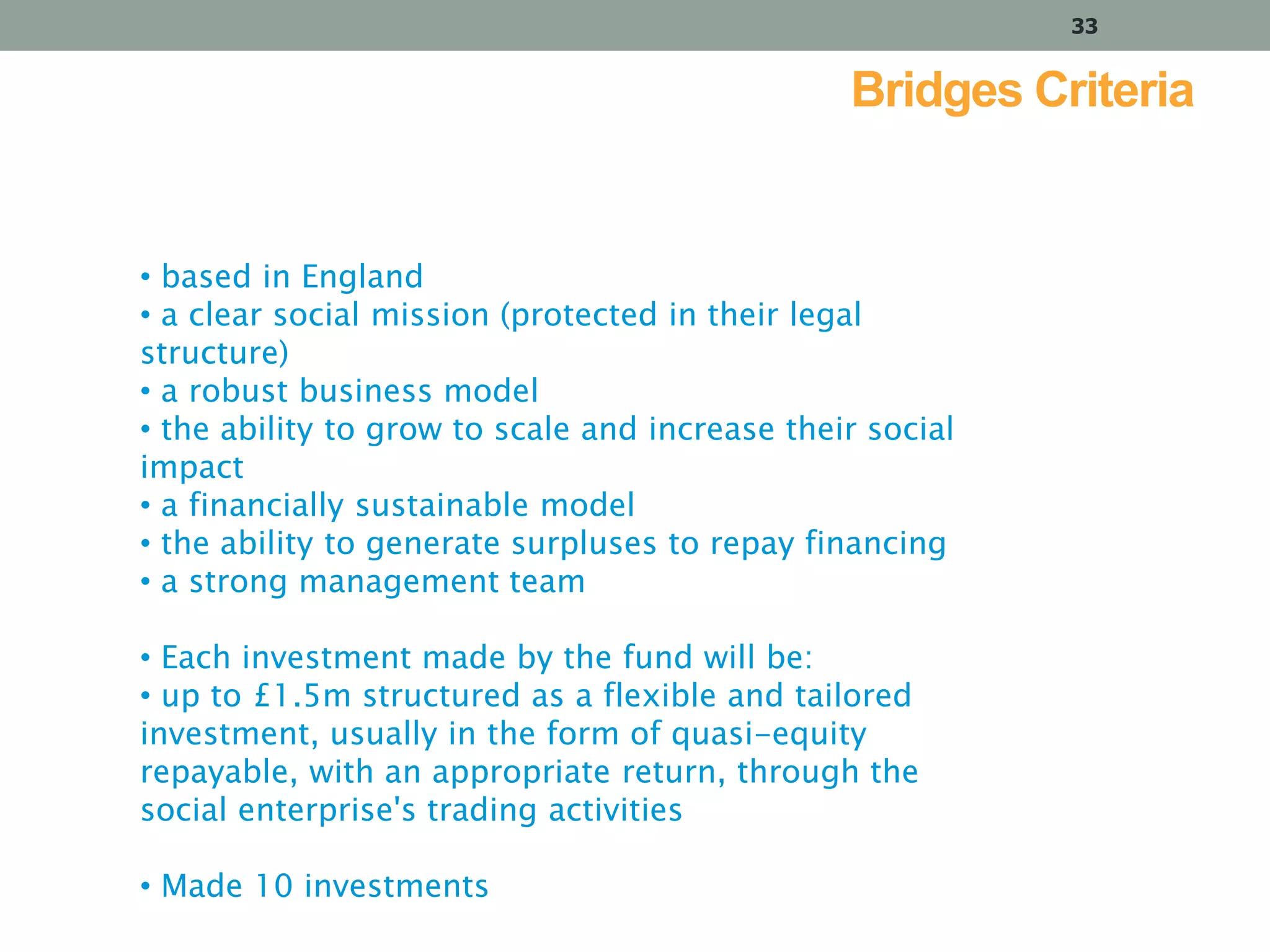 33

Bridges Criteria

• based in England
• a clear social mission (protected in their legal structure)
• a robust business model
• the ability to grow to scale and increase their social impact
• a financially sustainable model
• the ability to generate surpluses to repay financing
• a strong management team

• Each investment made by the fund will be:
• up to £1.5m structured as a flexible and tailored investment, usually in the form of quasi-equity repayable, with an appropriate return, through the social enterprise's trading activities

• Made 10 investments